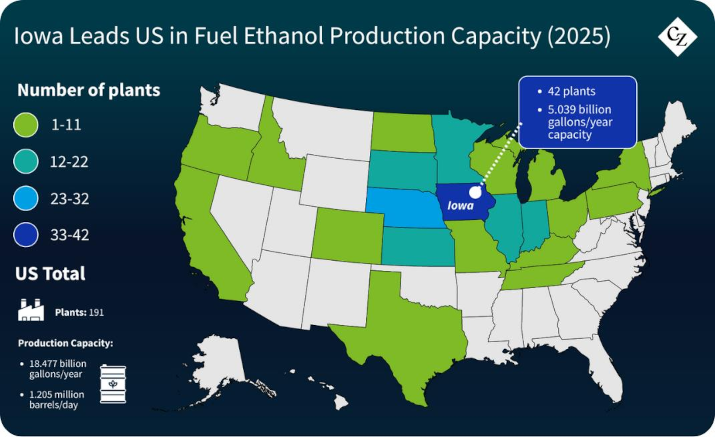 Iowa Leads US in Fuel Ethanol Production Capacity (2025)

CZ

Number of plants

1-11

12-22

23-32

33-42

US Total

Plants: 191

Production Capacity:

• 18.477 billion gallons/year

• 1.205 million barrels/day

• 42 plants
• 5.039 billion gallons/year capacity

Iowa